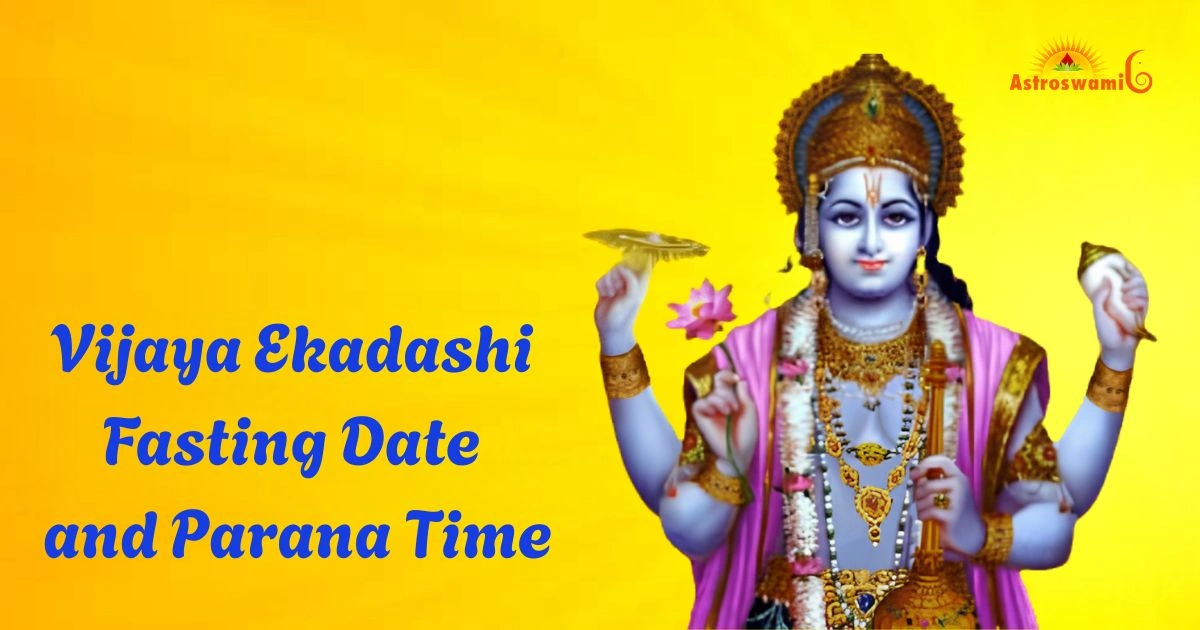 Astroswami

Vijaya Ekadashi Fasting Date and Parana Time